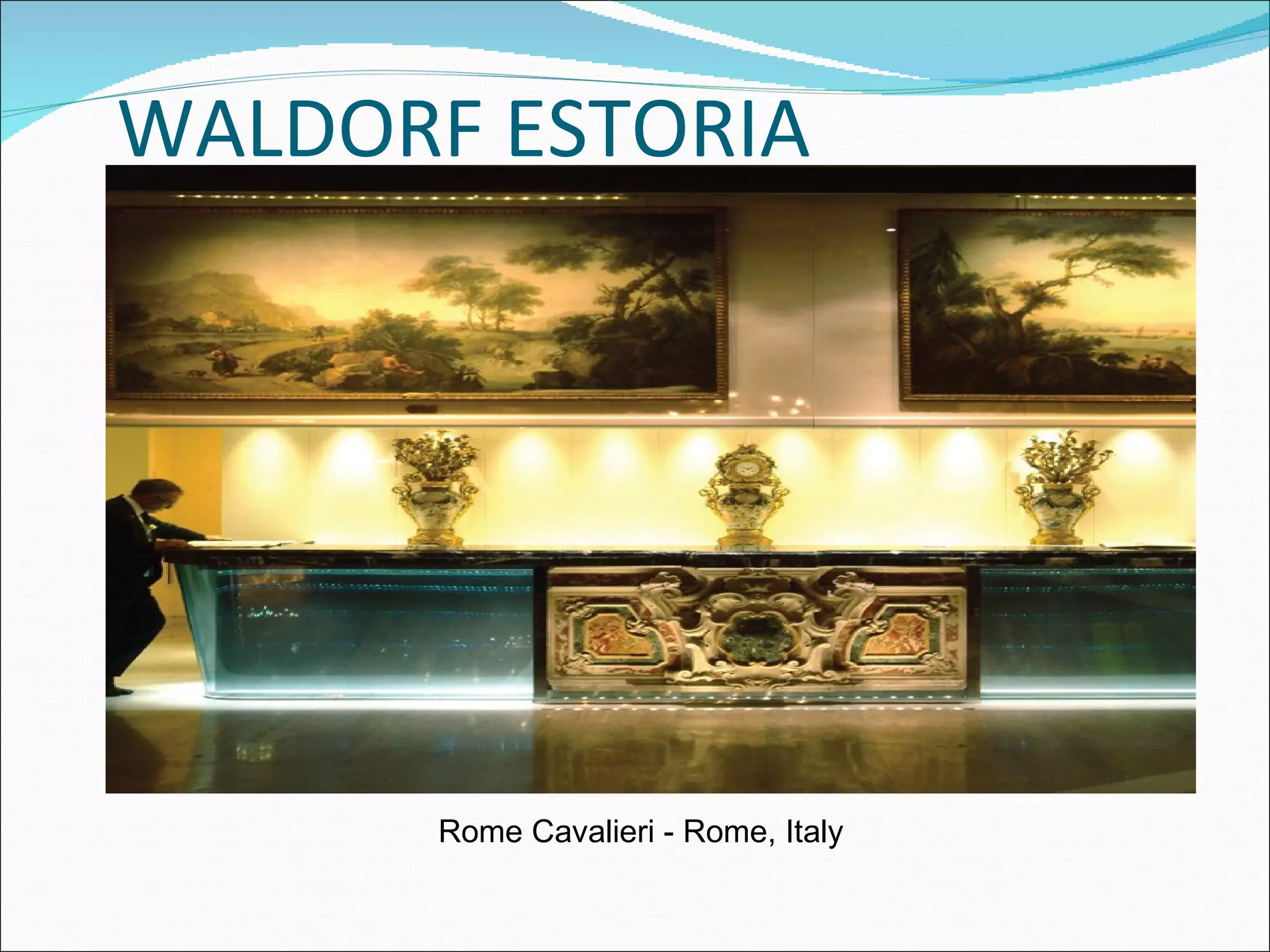 WALDORF ESTORIA

Rome Cavalieri - Rome, Italy